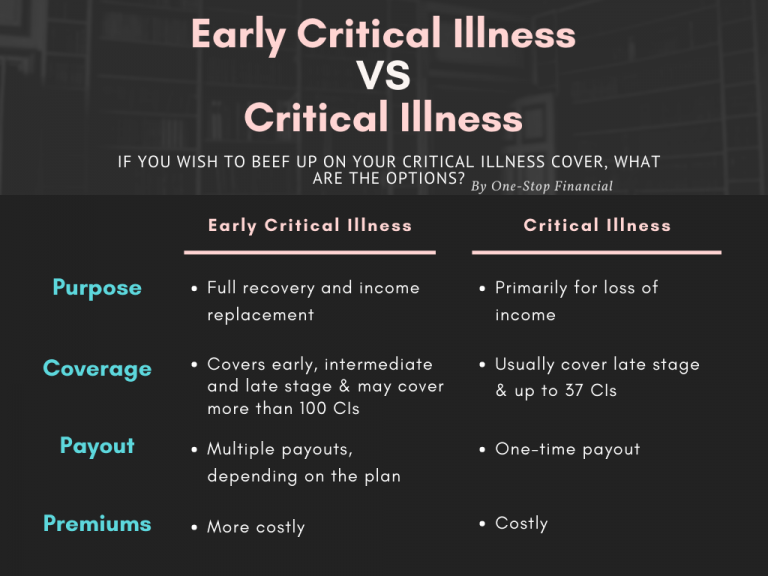 Early Critical Illness
VS
Critical Illness

IF YOU WISH TO BEEF UP ON YOUR CRITICAL ILLNESS COVER, WHAT ARE THE OPTIONS?
By One-Stop Financial

| | Early Critical Illness | Critical Illness |
|---|---|---|
| Purpose | • Full recovery and income replacement | • Primarily for loss of income |
| Coverage | • Covers early, intermediate and late stage & may cover more than 100 CIs | • Usually cover late stage & up to 37 CIs |
| Payout | • Multiple payouts, depending on the plan | • One-time payout |
| Premiums | • More costly | • Costly |